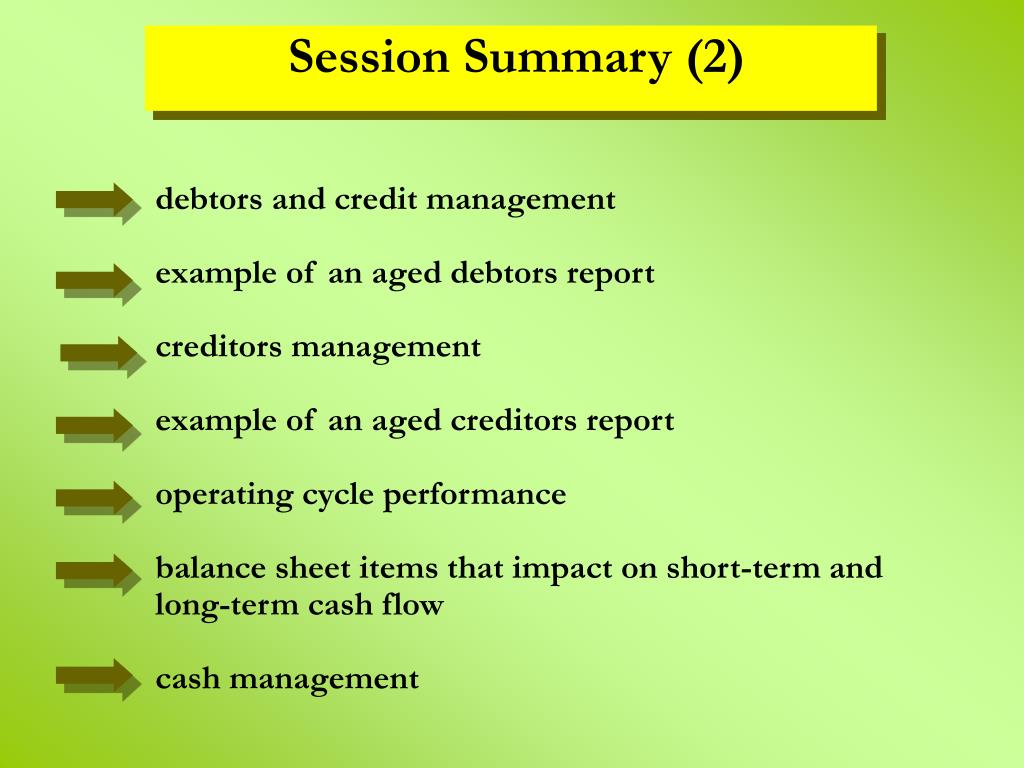 Session Summary (2)

debtors and credit management

example of an aged debtors report

creditors management

example of an aged creditors report

operating cycle performance

balance sheet items that impact on short-term and long-term cash flow

cash management